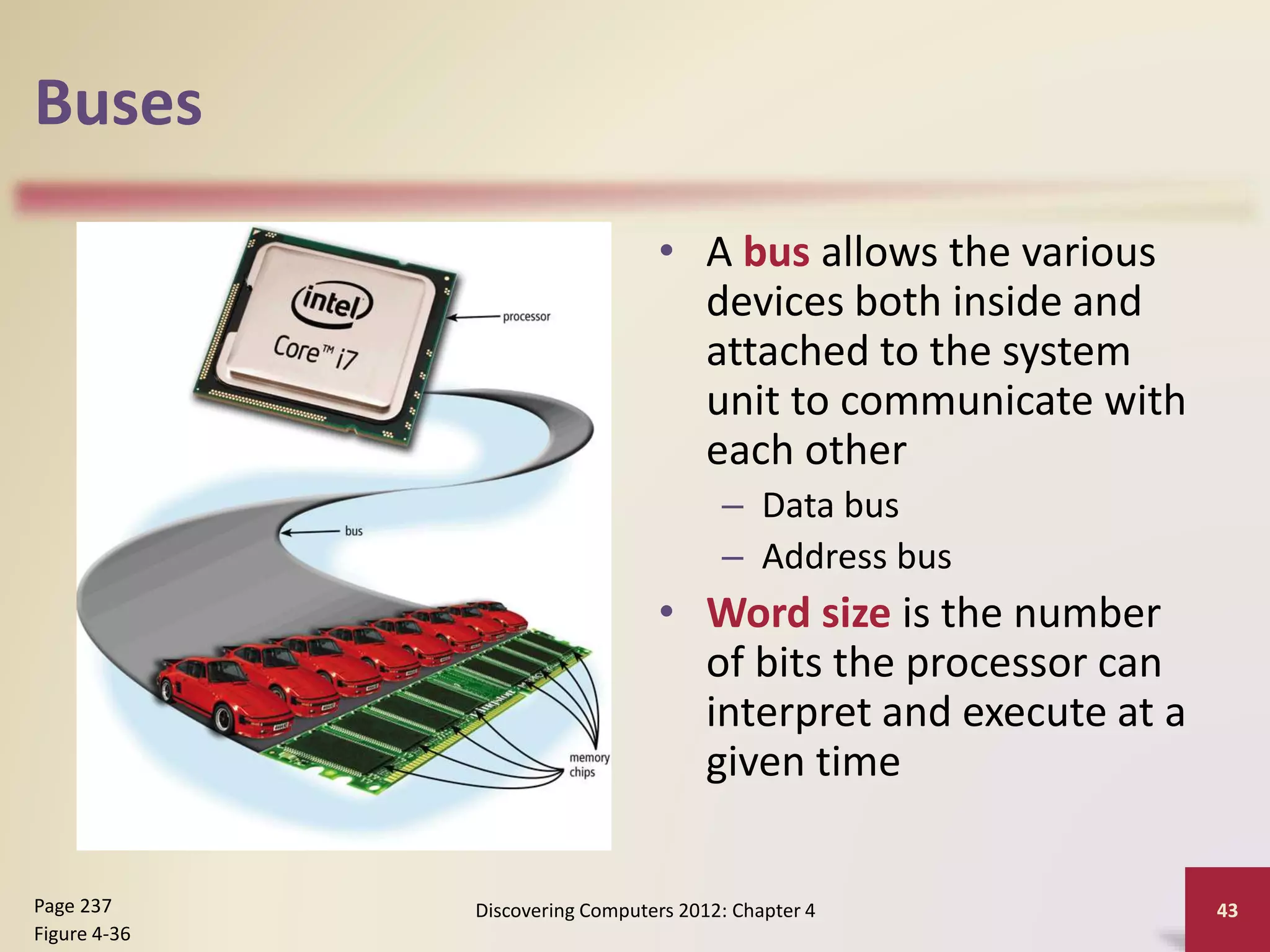 Buses

intel
Core™ i7
processor
bus
memory chips

• A bus allows the various devices both inside and attached to the system unit to communicate with each other
– Data bus
– Address bus
• Word size is the number of bits the processor can interpret and execute at a given time

Page 237
Figure 4-36

Discovering Computers 2012: Chapter 4

43